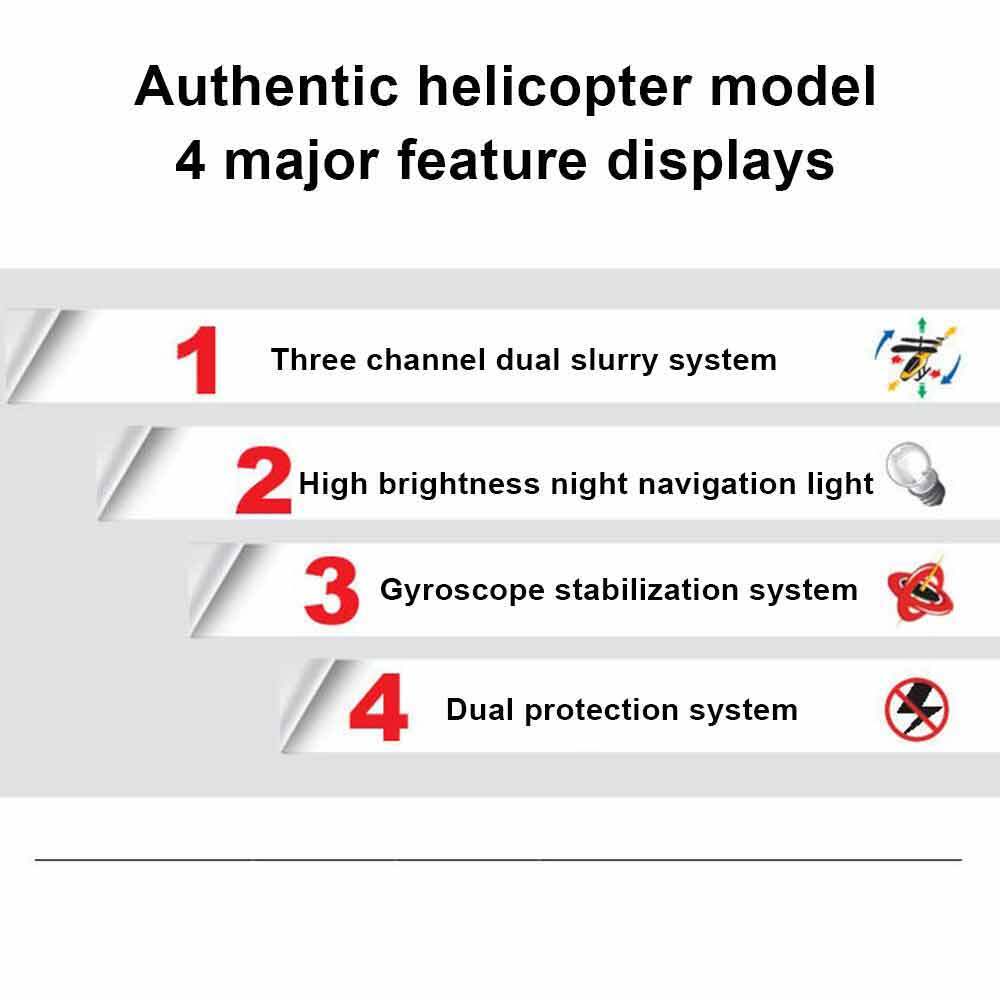 Authentic helicopter model
4 major feature displays

1 Three channel dual slurry system

2 High brightness night navigation light

3 Gyroscope stabilization system

4 Dual protection system